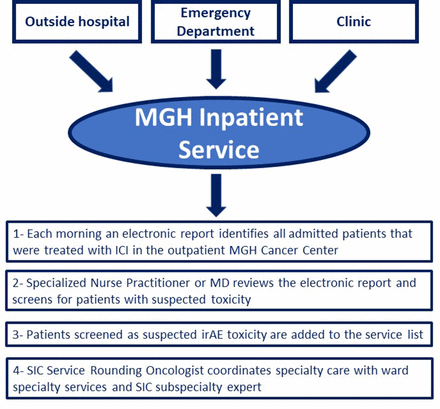 Outside hospital

Emergency Department

Clinic

MGH Inpatient Service

1- Each morning an electronic report identifies all admitted patients that were treated with ICI in the outpatient MGH Cancer Center

2- Specialized Nurse Practitioner or MD reviews the electronic report and screens for patients with suspected toxicity

3- Patients screened as suspected irAE toxicity are added to the service list

4- SIC Service Rounding Oncologist coordinates specialty care with ward specialty services and SIC subspecialty expert